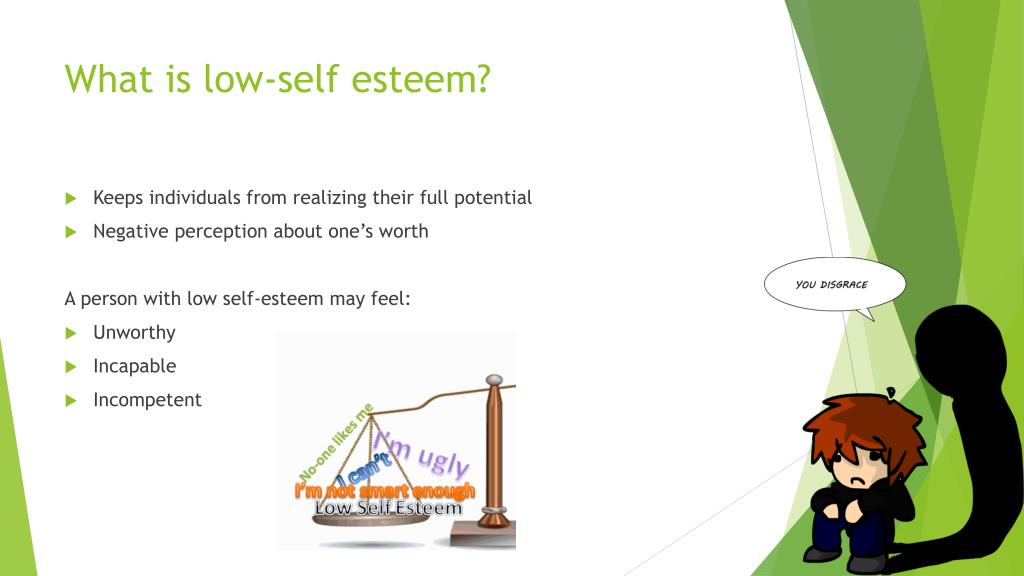 What is low-self esteem?

Keeps individuals from realizing their full potential

Negative perception about one's worth

A person with low self-esteem may feel:

Unworthy

Incapable

Incompetent

No-one likes me

I can't

I'm ugly

I'm not smart enough

Low Self Esteem

YOU DISGRACE